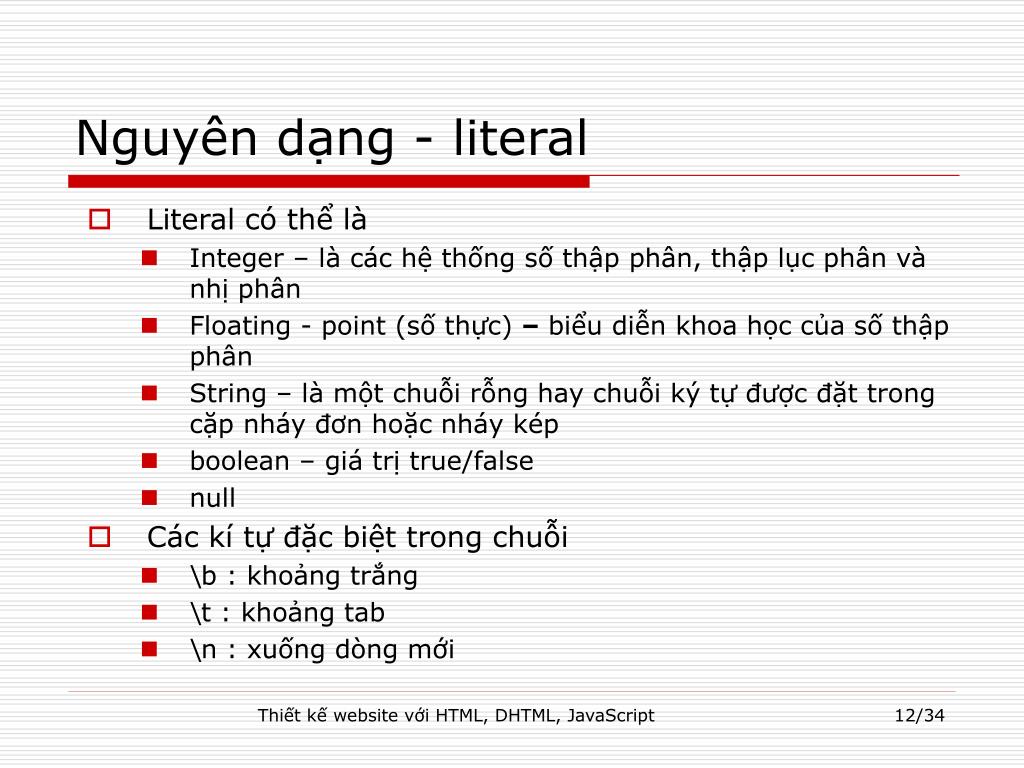 Nguyên dạng - literal

Literal có thể là

Integer – là các hệ thống số thập phân, thập lục phân và nhị phân

Floating - point (số thực) – biểu diễn khoa học của số thập phân

String – là một chuỗi rỗng hay chuỗi ký tự được đặt trong cặp nháy đơn hoặc nháy kép

boolean – giá trị true/false

null

Các kí tự đặc biệt trong chuỗi

\b : khoảng trắng

\t : khoảng tab

\n : xuống dòng mới

Thiết kế website với HTML, DHTML, JavaScript

12/34